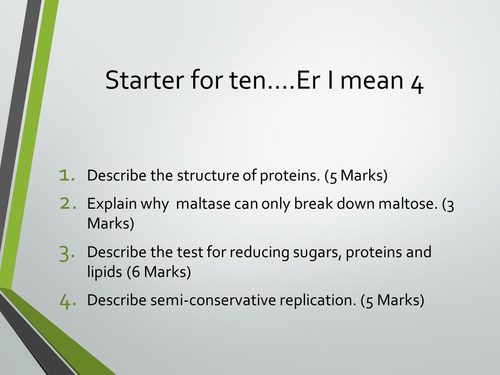 Starter for ten….Er I mean 4

1. Describe the structure of proteins. (5 Marks)
2. Explain why maltase can only break down maltose. (3 Marks)
3. Describe the test for reducing sugars, proteins and lipids (6 Marks)
4. Describe semi-conservative replication. (5 Marks)